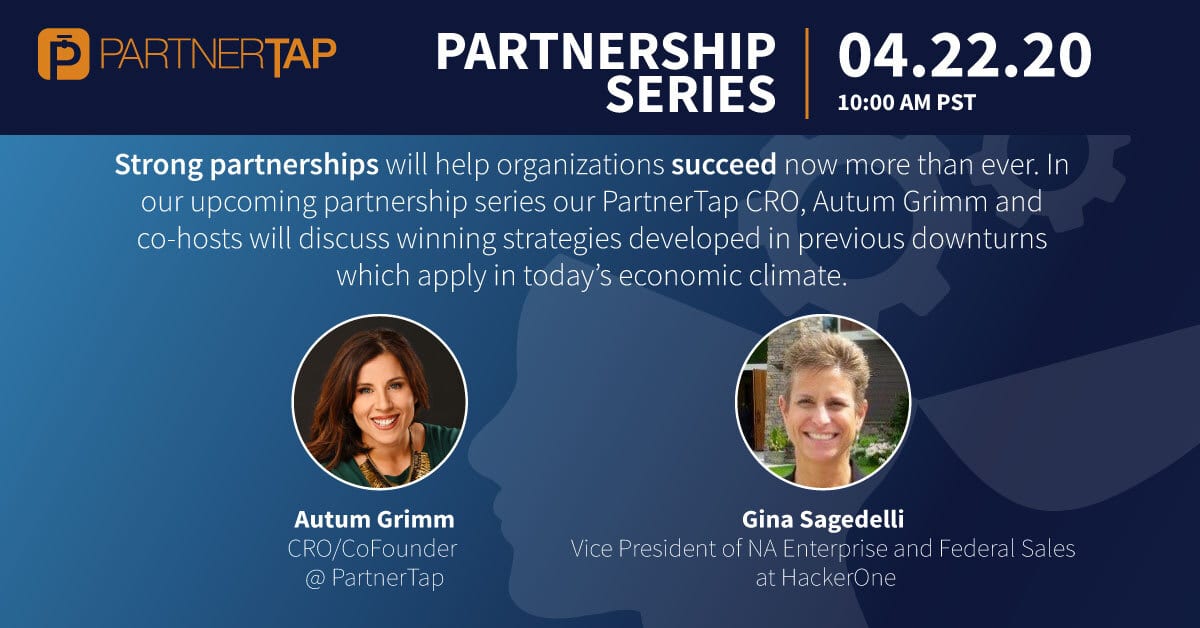 PARTNERTAP

PARTNERSHIP SERIES

04.22.20
10:00 AM PST

Strong partnerships will help organizations succeed now more than ever. In our upcoming partnership series our PartnerTap CRO, Autum Grimm and co-hosts will discuss winning strategies developed in previous downturns which apply in today's economic climate.

Autum Grimm
CRO/CoFounder
@ PartnerTap

Gina Sagedelli
Vice President of NA Enterprise and Federal Sales
at HackerOne